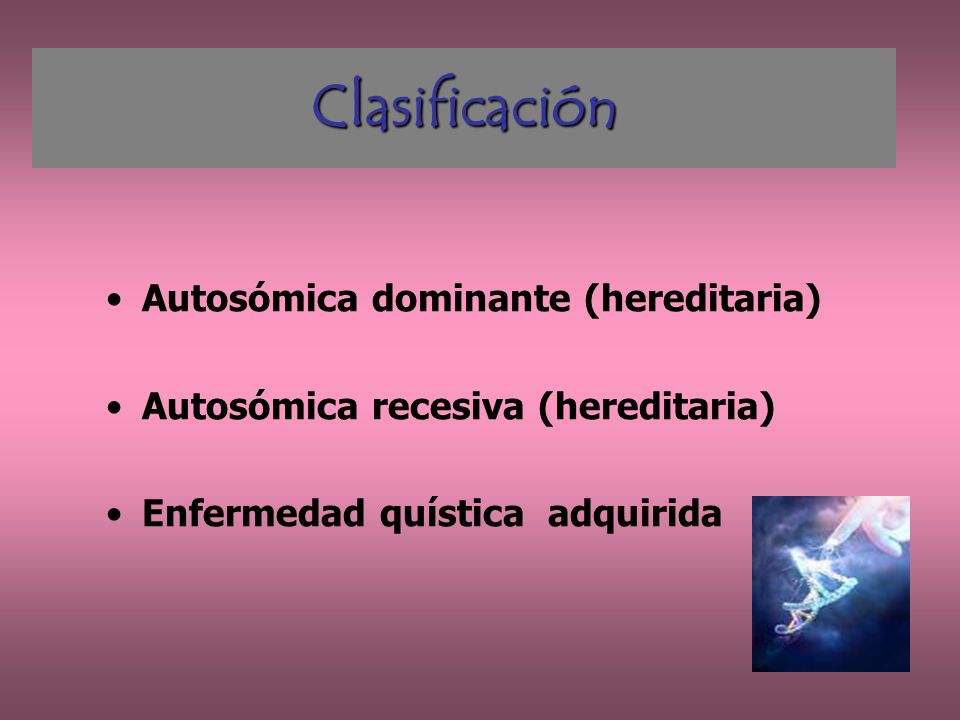 Clasificación

• Autosómica dominante (hereditaria)

• Autosómica recesiva (hereditaria)

• Enfermedad quística adquirida